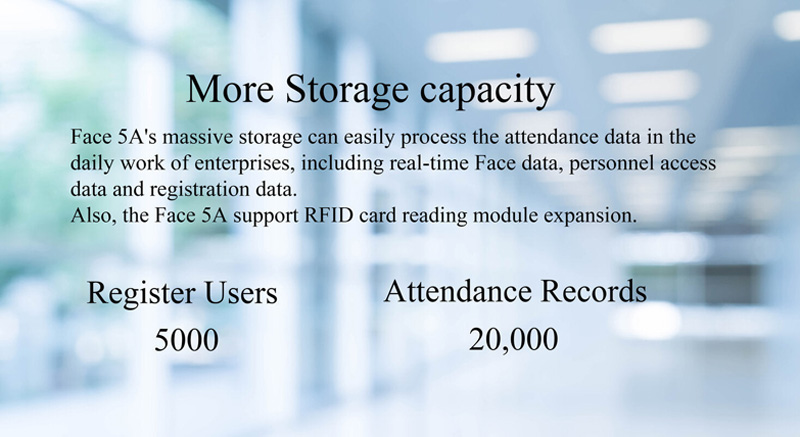 More Storage capacity

Face 5A's massive storage can easily process the attendance data in the daily work of enterprises, including real-time Face data, personnel access data and registration data.
Also, the Face 5A support RFID card reading module expansion.

Register Users
5000

Attendance Records
20,000